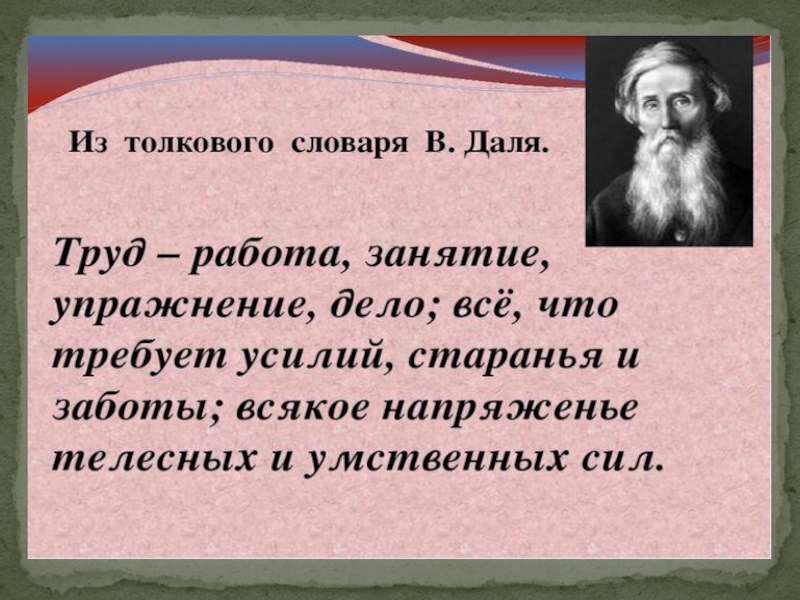 Из толкового словаря В. Даля.

Труд – работа, занятие, упражнение, дело; всё, что требует усилий, старанья и заботы; всякое напряженье телесных и умственных сил.